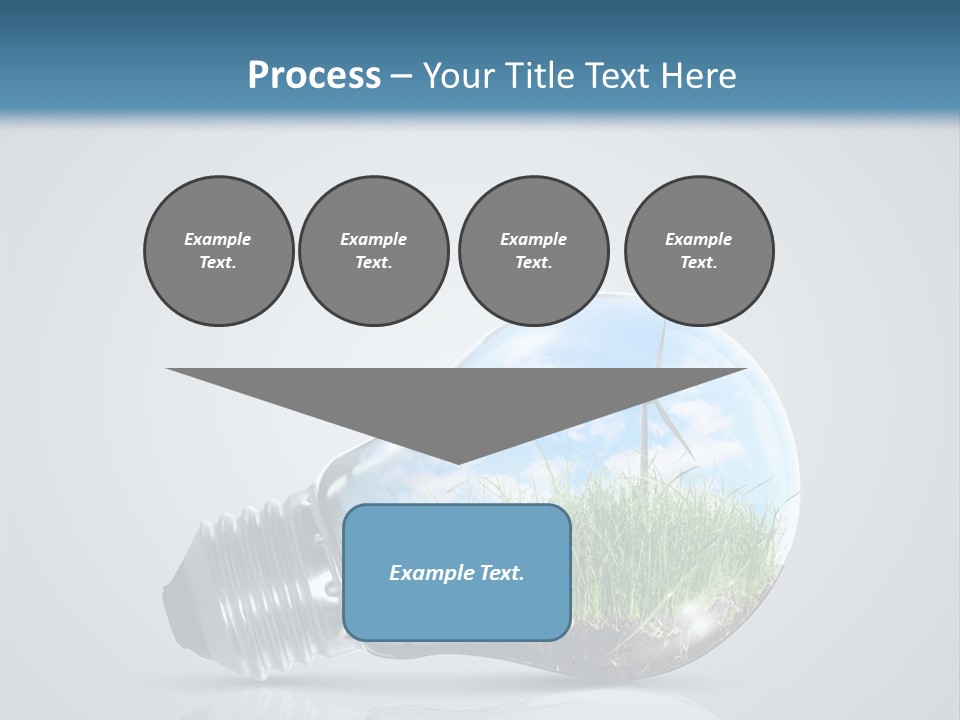 Process – Your Title Text Here

Example Text.

Example Text.

Example Text.

Example Text.

Example Text.